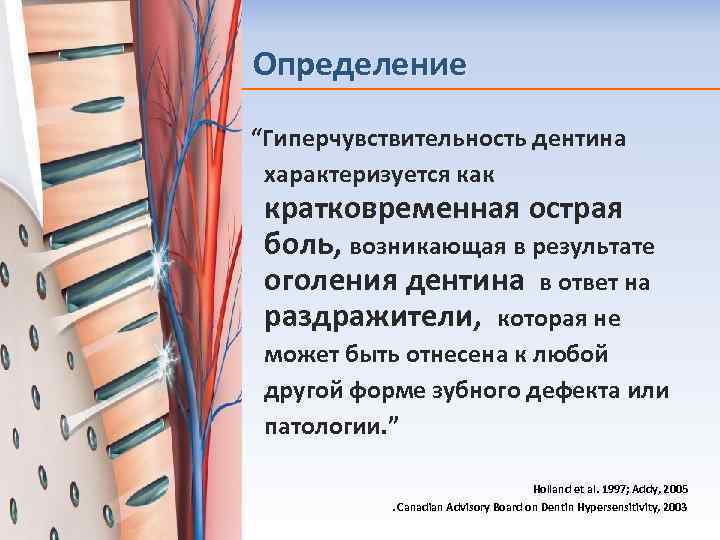 Определение

“Гиперчувствительность дентина характеризуется как кратковременная острая боль, возникающая в результате оголения дентина в ответ на раздражители, которая не может быть отнесена к любой другой форме зубного дефекта или патологии.”

Holland et al. 1997; Addy, 2005
.Canadian Advisory Board on Dentin Hypersensitivity, 2003